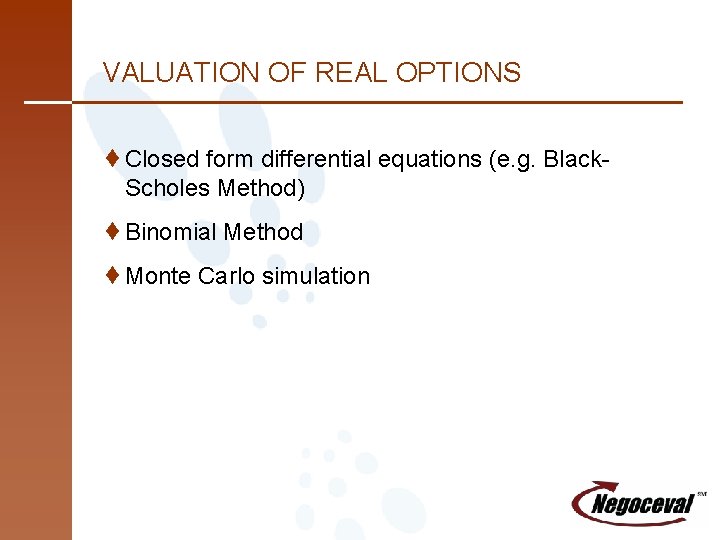 VALUATION OF REAL OPTIONS

♦ Closed form differential equations (e.g. Black-Scholes Method)

♦ Binomial Method

♦ Monte Carlo simulation

Negoceval SM